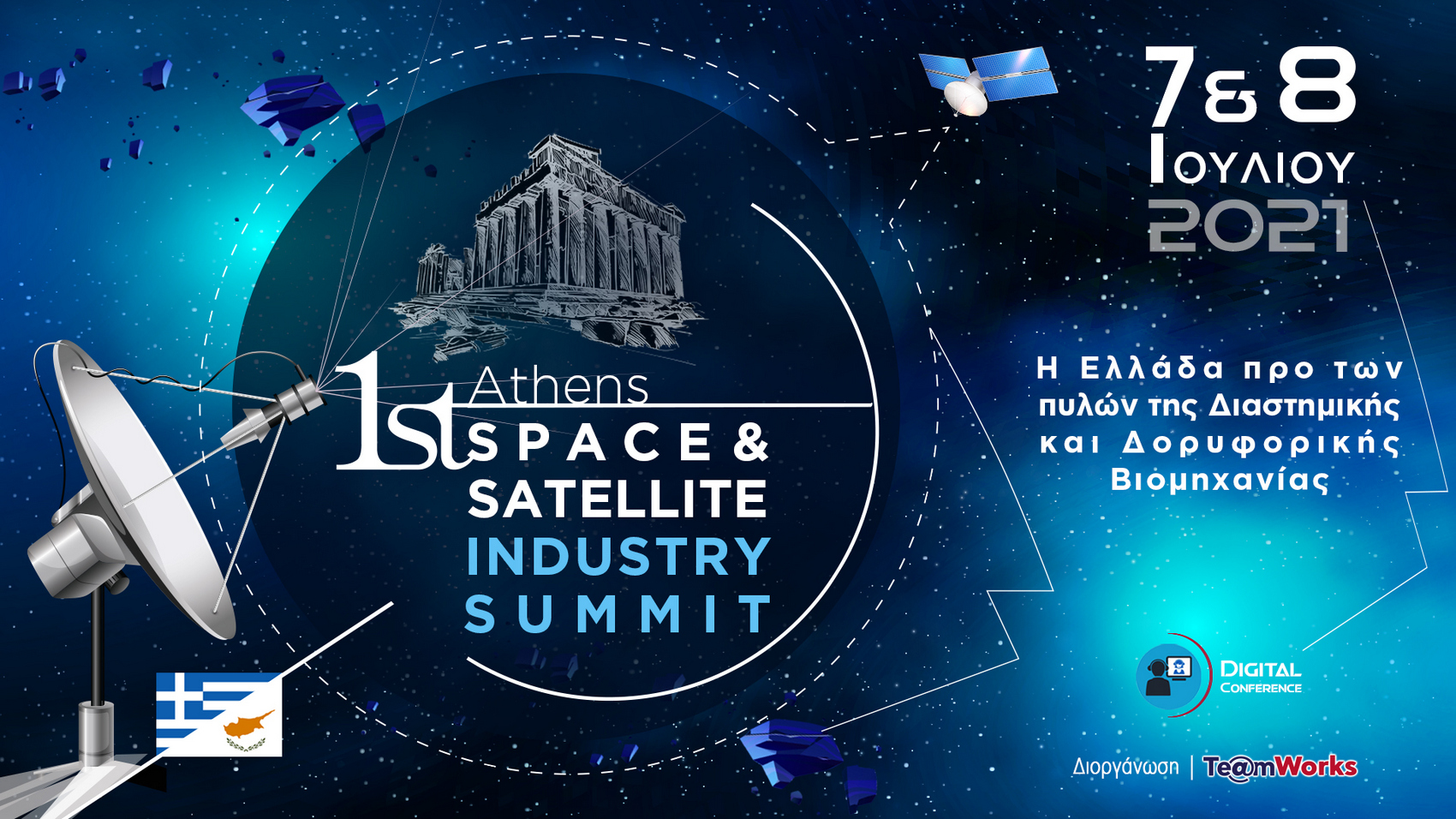 1st Athens SPACE & SATELLITE INDUSTRY SUMMIT

7 & 8 ΙΟΥΛΙΟΥ 2021

Η Ελλάδα προ των πυλών της Διαστημικής και Δορυφορικής Βιομηχανίας

DIGITAL CONFERENCE

Διοργάνωση | Te@mWorks